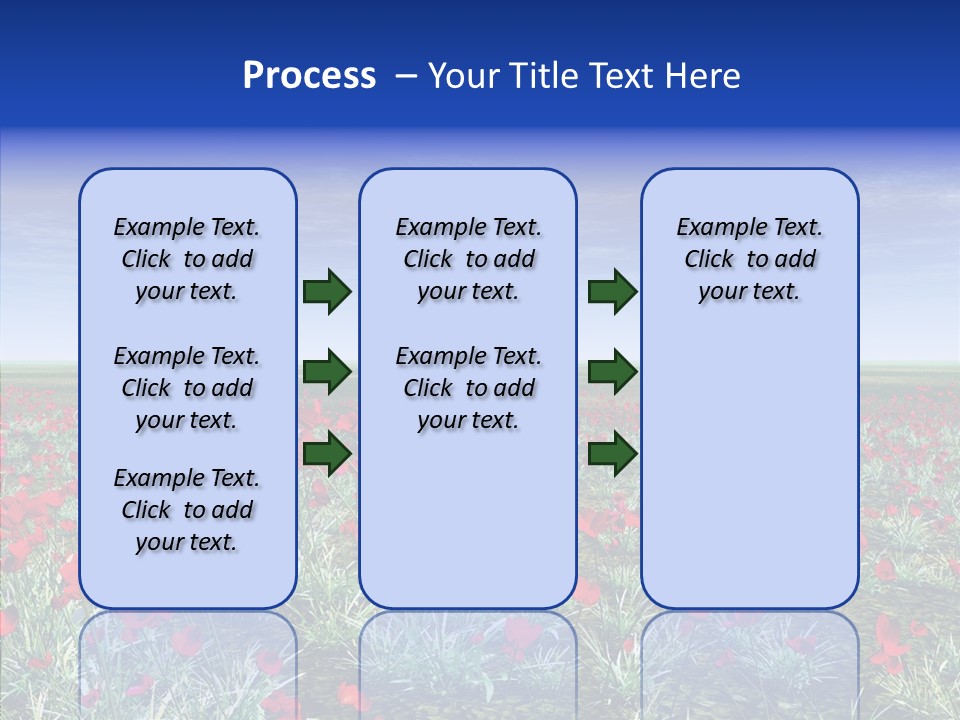 Process – Your Title Text Here

Example Text. Click to add your text.

Example Text. Click to add your text.

Example Text. Click to add your text.

Example Text. Click to add your text.

Example Text. Click to add your text.

Example Text. Click to add your text.